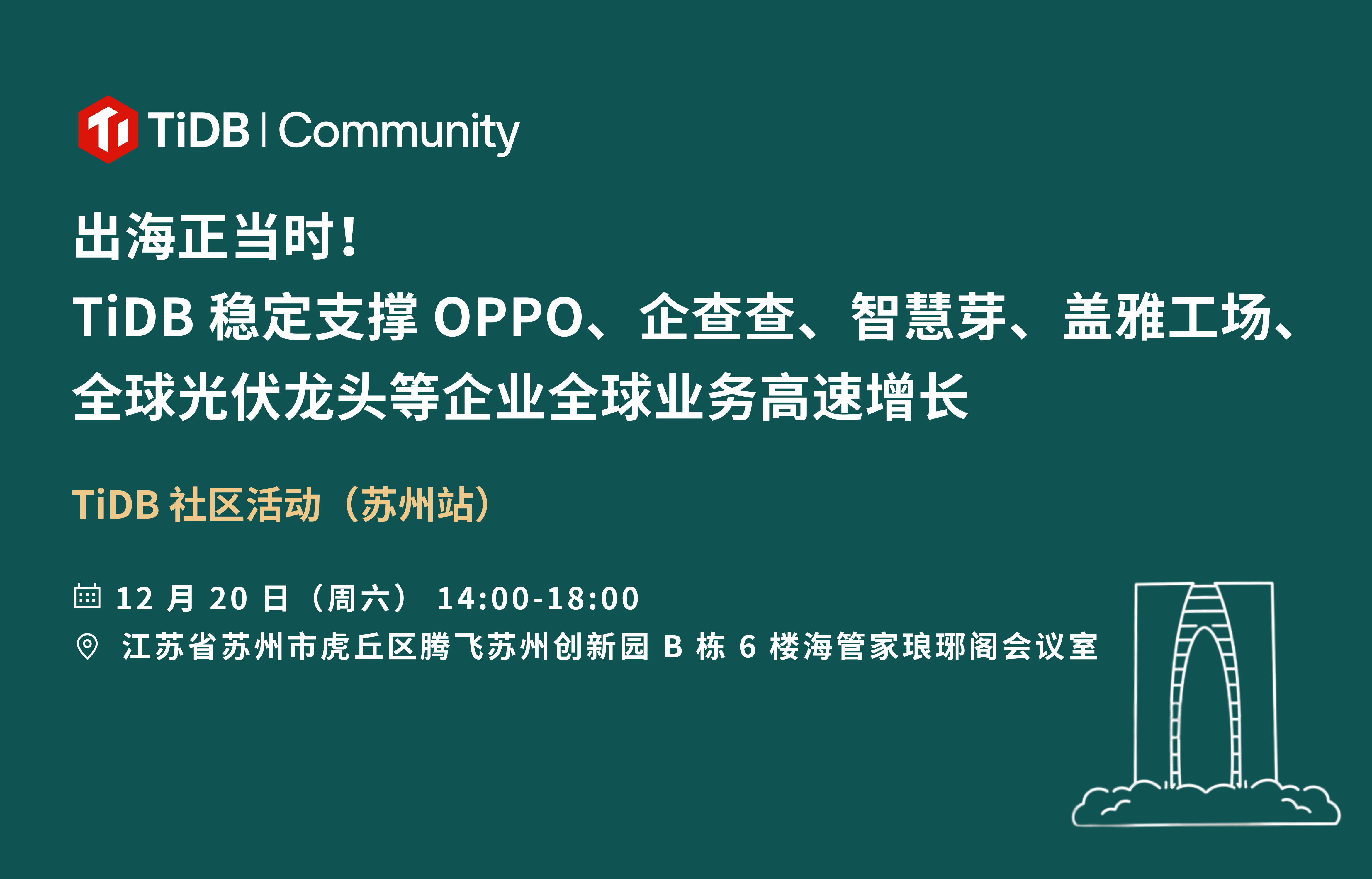 TiDB | Community

出海正当时！
TiDB 稳定支撑 OPPO、企查查、智慧芽、盖雅工场、全球光伏龙头等企业全球业务高速增长

TiDB 社区活动（苏州站）

12 月 20 日（周六） 14:00-18:00
江苏省苏州市虎丘区腾飞苏州创新园 B 栋 6 楼海管家琅琊阁会议室